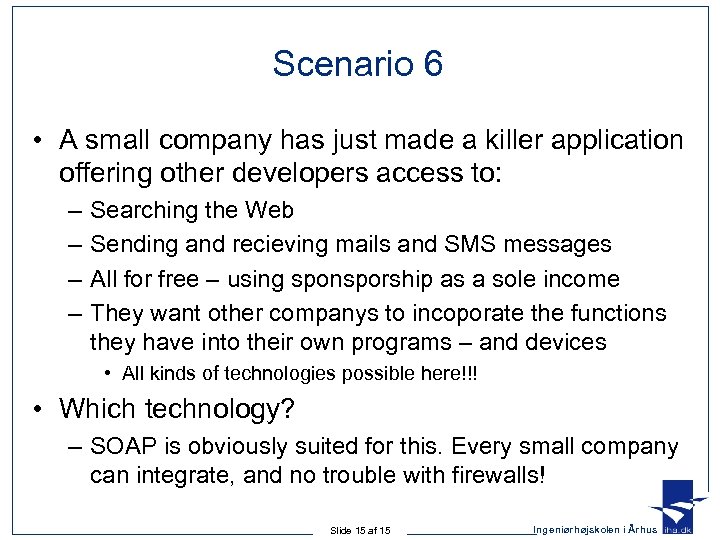 Scenario 6

• A small company has just made a killer application offering other developers access to:
– Searching the Web
– Sending and recieving mails and SMS messages
– All for free – using sponsporship as a sole income
– They want other companys to incoporate the functions they have into their own programs – and devices
• All kinds of technologies possible here!!!

• Which technology?
– SOAP is obviously suited for this. Every small company can integrate, and no trouble with firewalls!

Slide 15 af 15

Ingeniørhøjskolen i Århus iha.dk